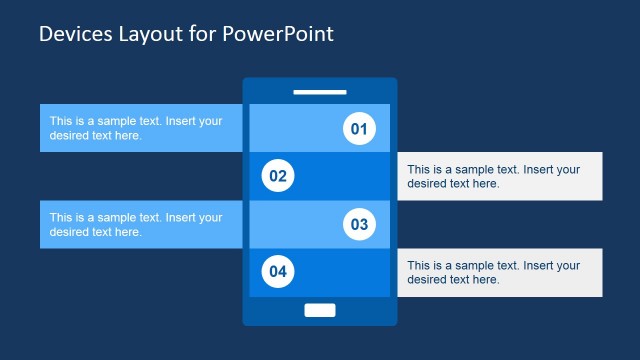 Devices Layout for PowerPoint

This is a sample text. Insert your desired text here.

01

02

This is a sample text. Insert your desired text here.

This is a sample text. Insert your desired text here.

03

04

This is a sample text. Insert your desired text here.